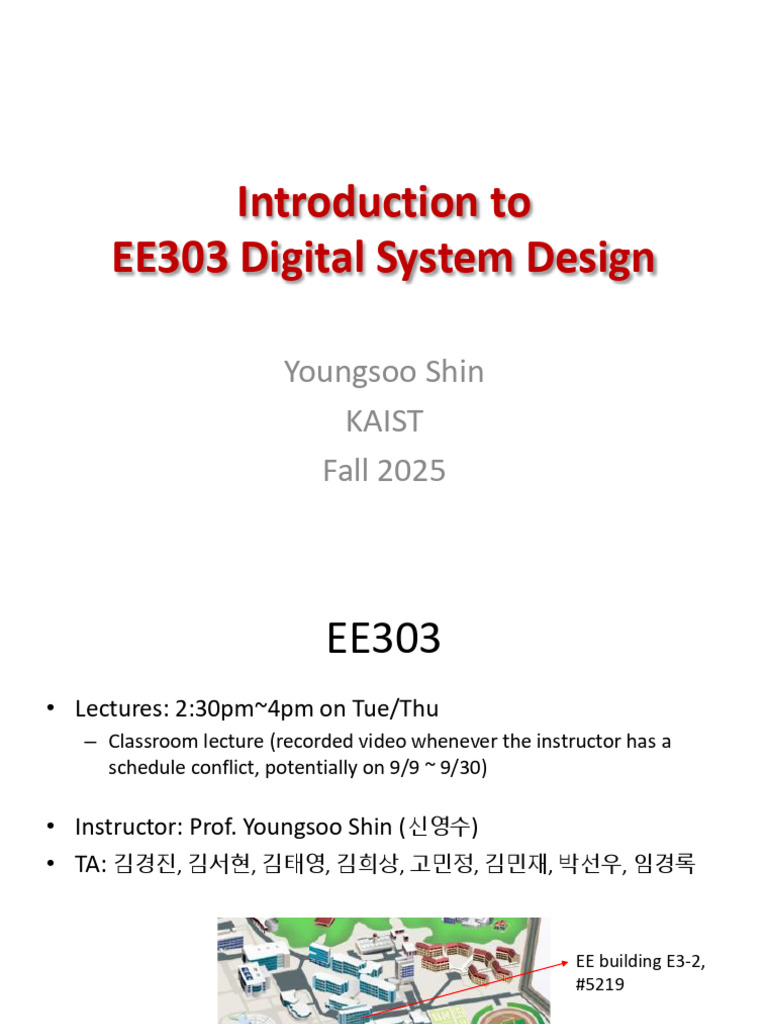 Introduction to
EE303 Digital System Design

Youngsoo Shin
KAIST
Fall 2025

EE303

• Lectures: 2:30pm~4pm on Tue/Thu
– Classroom lecture (recorded video whenever the instructor has a schedule conflict, potentially on 9/9 ~ 9/30)

• Instructor: Prof. Youngsoo Shin (신영수)
• TA: 김경진, 김서현, 김태영, 김희상, 고민정, 김민재, 박선우, 임경록

EE building E3-2, #5219